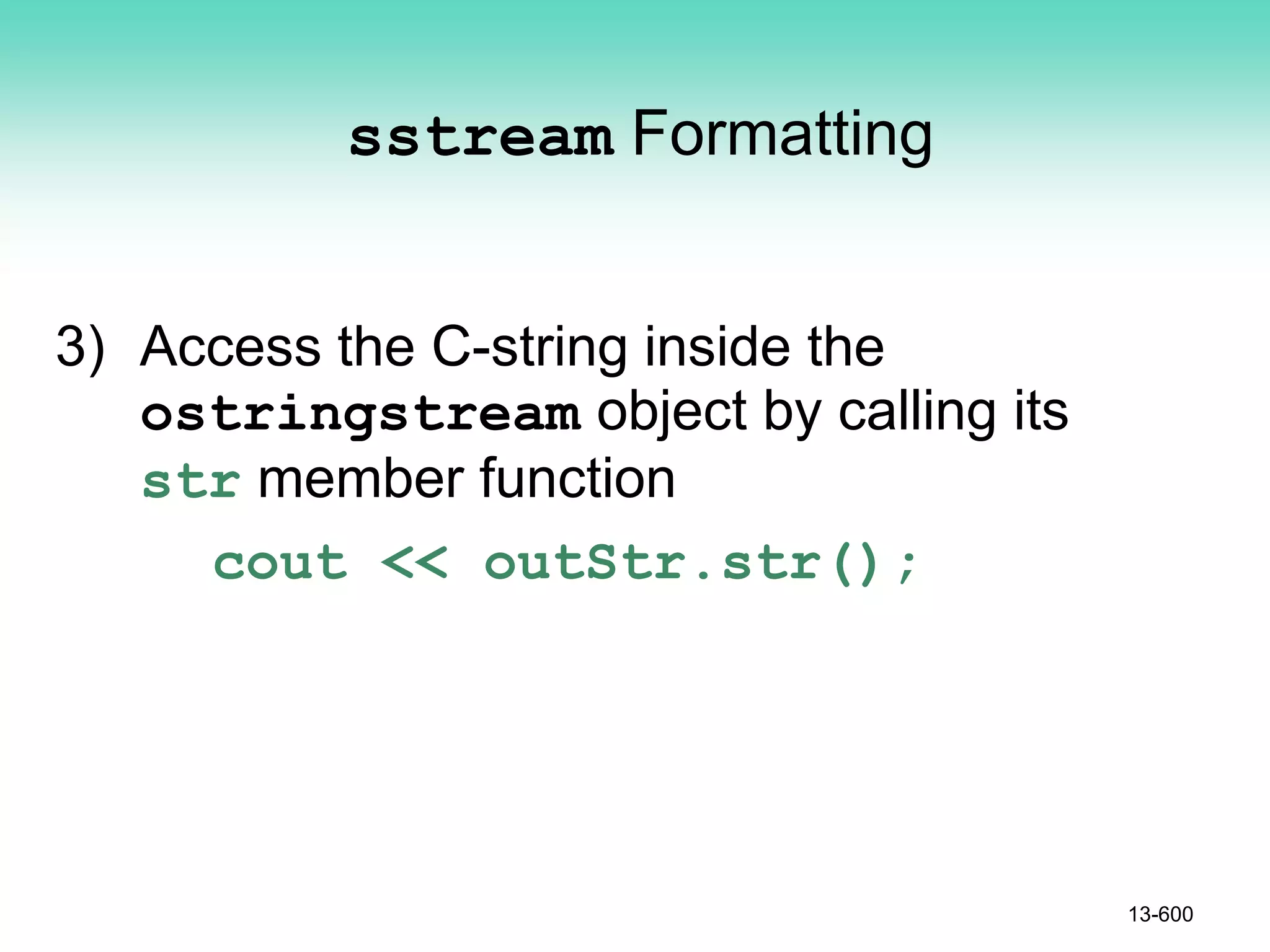 sstream Formatting

3) Access the C-string inside the ostringstream object by calling its str member function

cout << outStr.str();

13-600